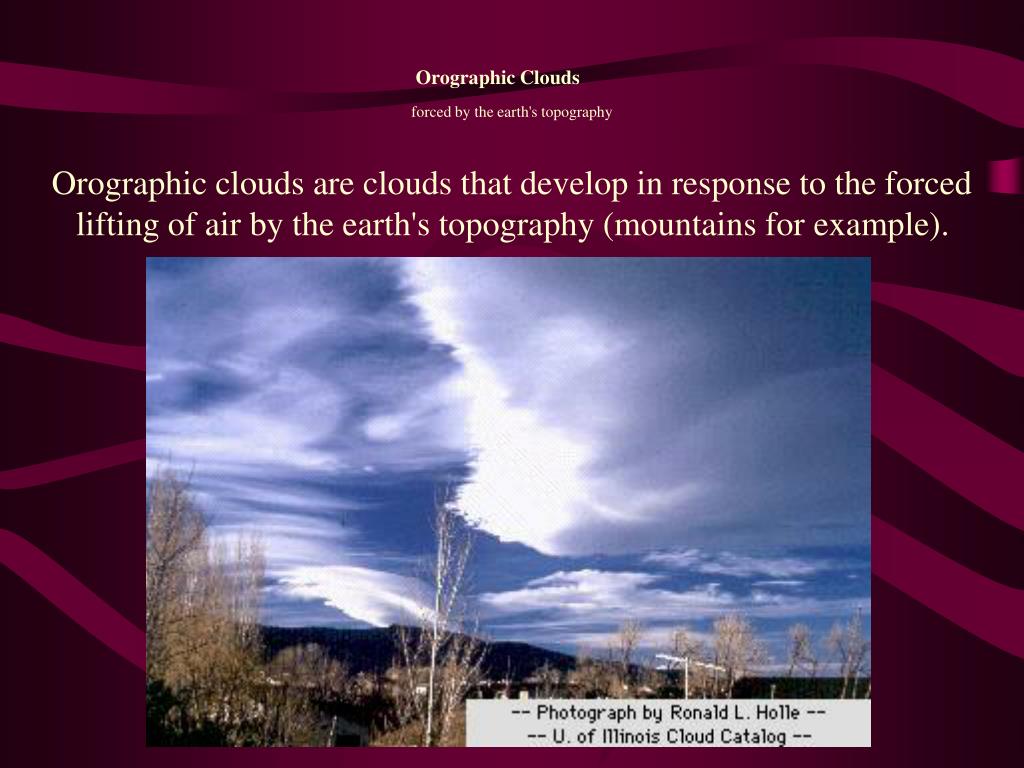 Orographic Clouds

forced by the earth's topography

Orographic clouds are clouds that develop in response to the forced lifting of air by the earth's topography (mountains for example).

-- Photograph by Ronald L. Holle --
-- U. of Illinois Cloud Catalog --